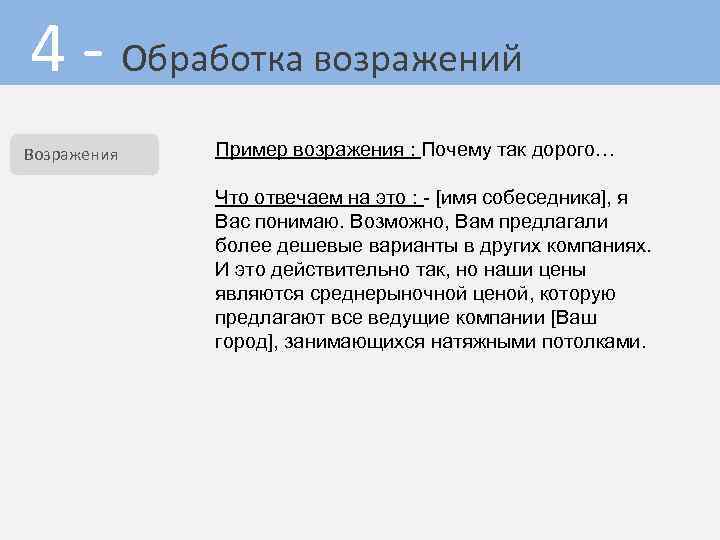 4 - Обработка возражений

Возражения

Пример возражения : Почему так дорого…

Что отвечаем на это : - [имя собеседника], я Вас понимаю. Возможно, Вам предлагали более дешевые варианты в других компаниях. И это действительно так, но наши цены являются среднерыночной ценой, которую предлагают все ведущие компании [Ваш город], занимающихся натяжными потолками.